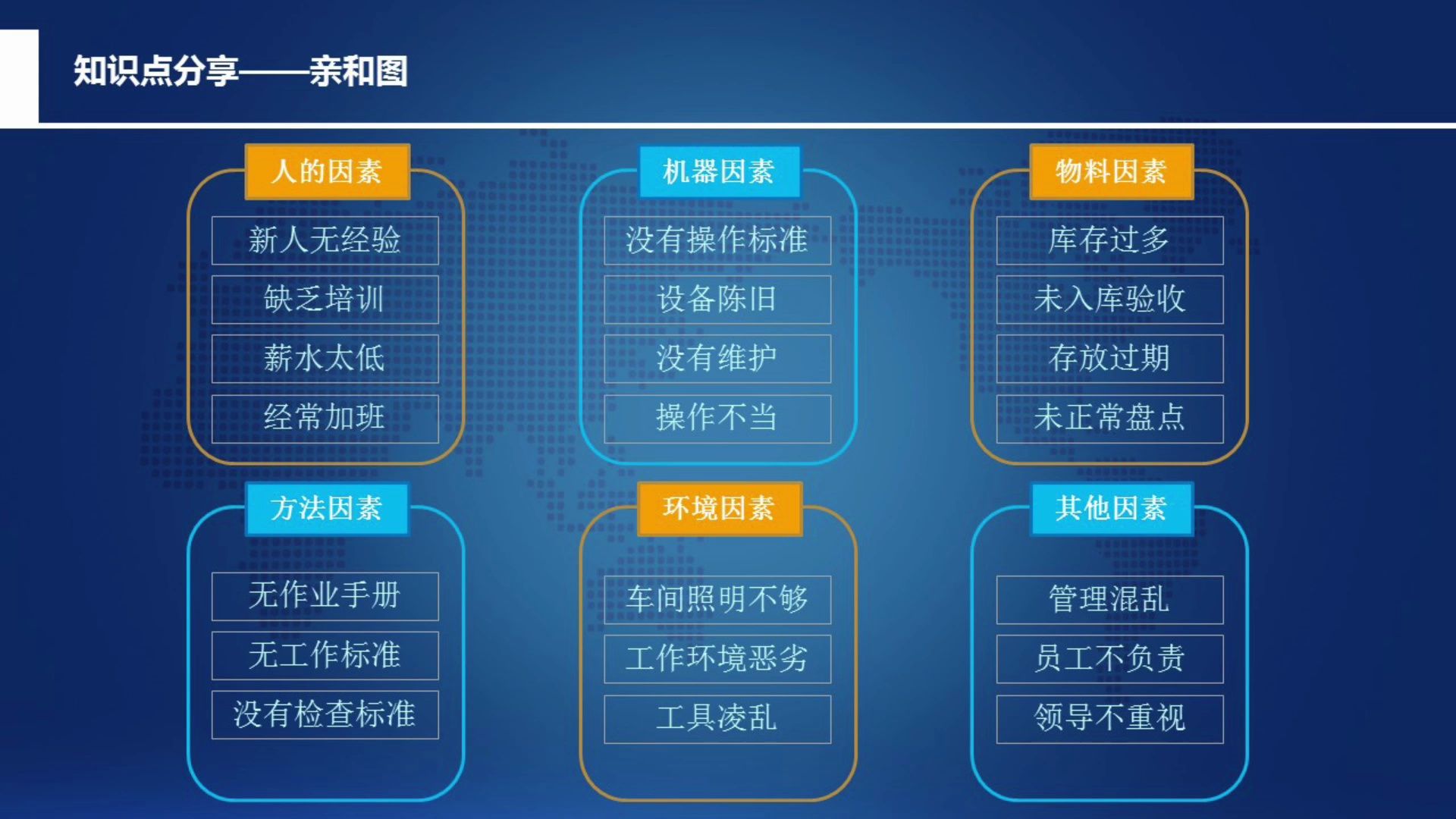 知识点分享——亲和图

人的因素
新人无经验
缺乏培训
薪水太低
经常加班

机器因素
没有操作标准
设备陈旧
没有维护
操作不当

物料因素
库存过多
未入库验收
存放过期
未正常盘点

方法因素
无作业手册
无工作标准
没有检查标准

环境因素
车间照明不够
工作环境恶劣
工具凌乱

其他因素
管理混乱
员工不负责
领导不重视